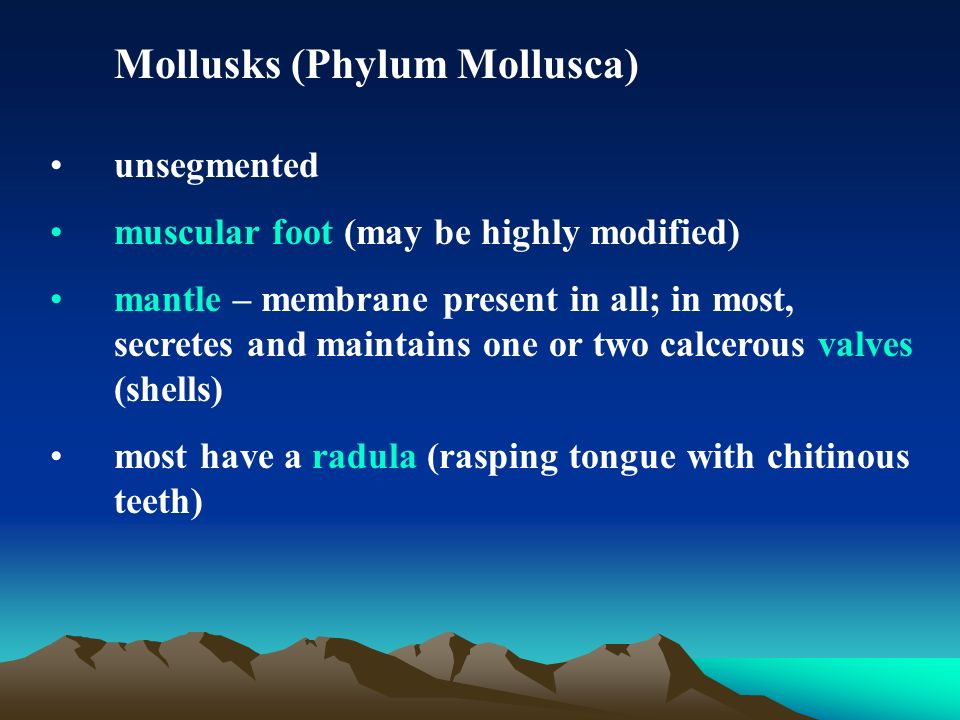 Mollusks (Phylum Mollusca)

• unsegmented

• muscular foot (may be highly modified)

• mantle – membrane present in all; in most, secretes and maintains one or two calcerous valves (shells)

• most have a radula (rasping tongue with chitinous teeth)